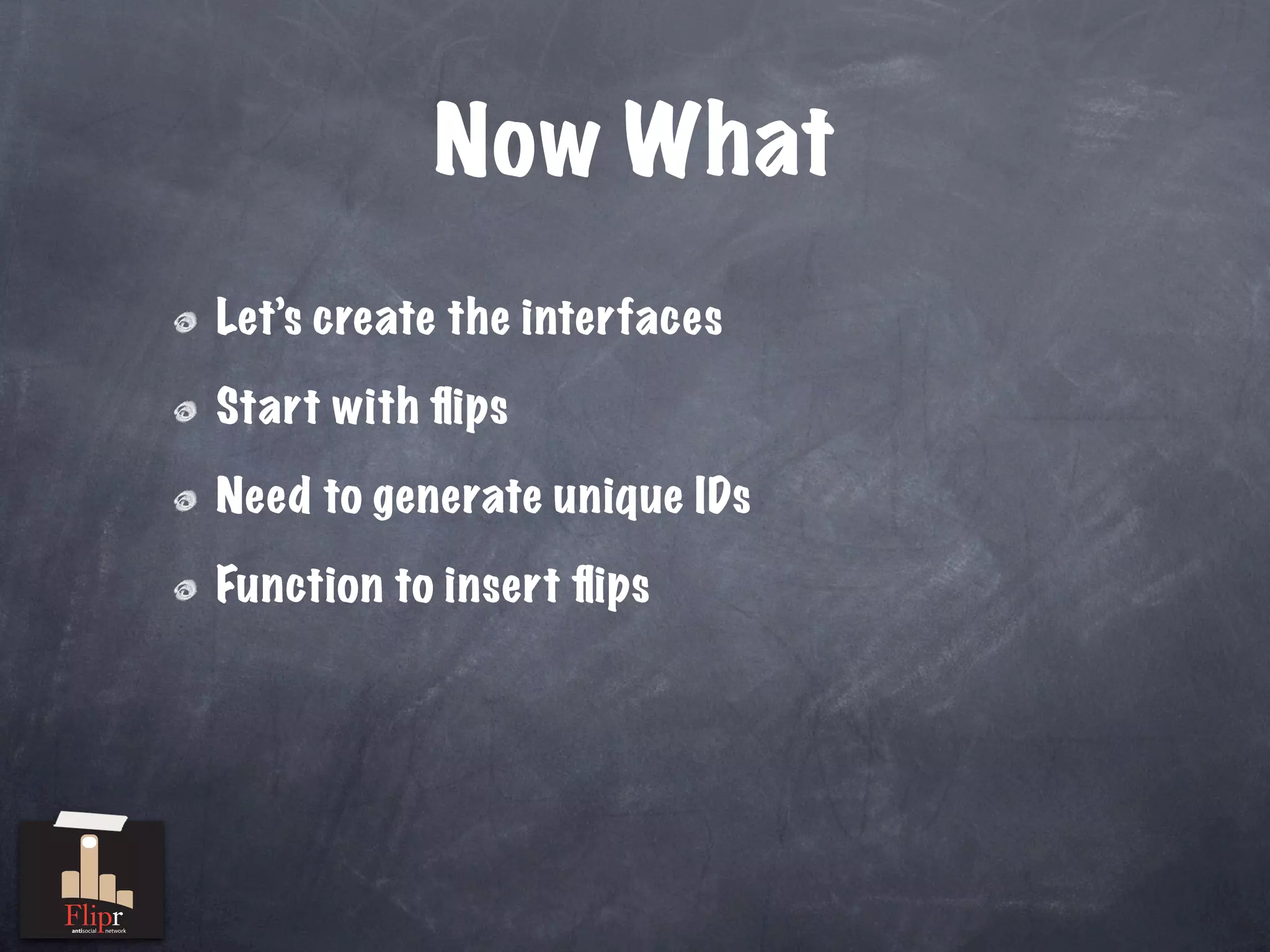 Now What

Let's create the interfaces

Start with flips

Need to generate unique IDs

Function to insert flips

Flipr
antisocial network